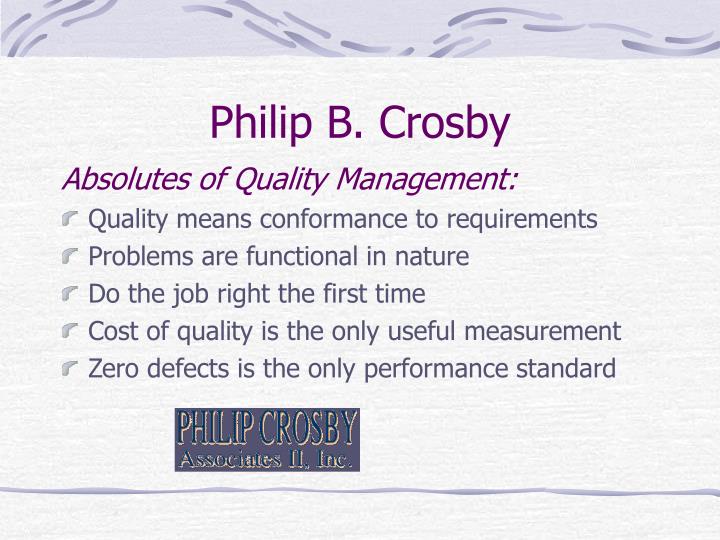 Philip B. Crosby

Absolutes of Quality Management:

Quality means conformance to requirements

Problems are functional in nature

Do the job right the first time

Cost of quality is the only useful measurement

Zero defects is the only performance standard

PHILIP CROSBY
Associates II, Inc.